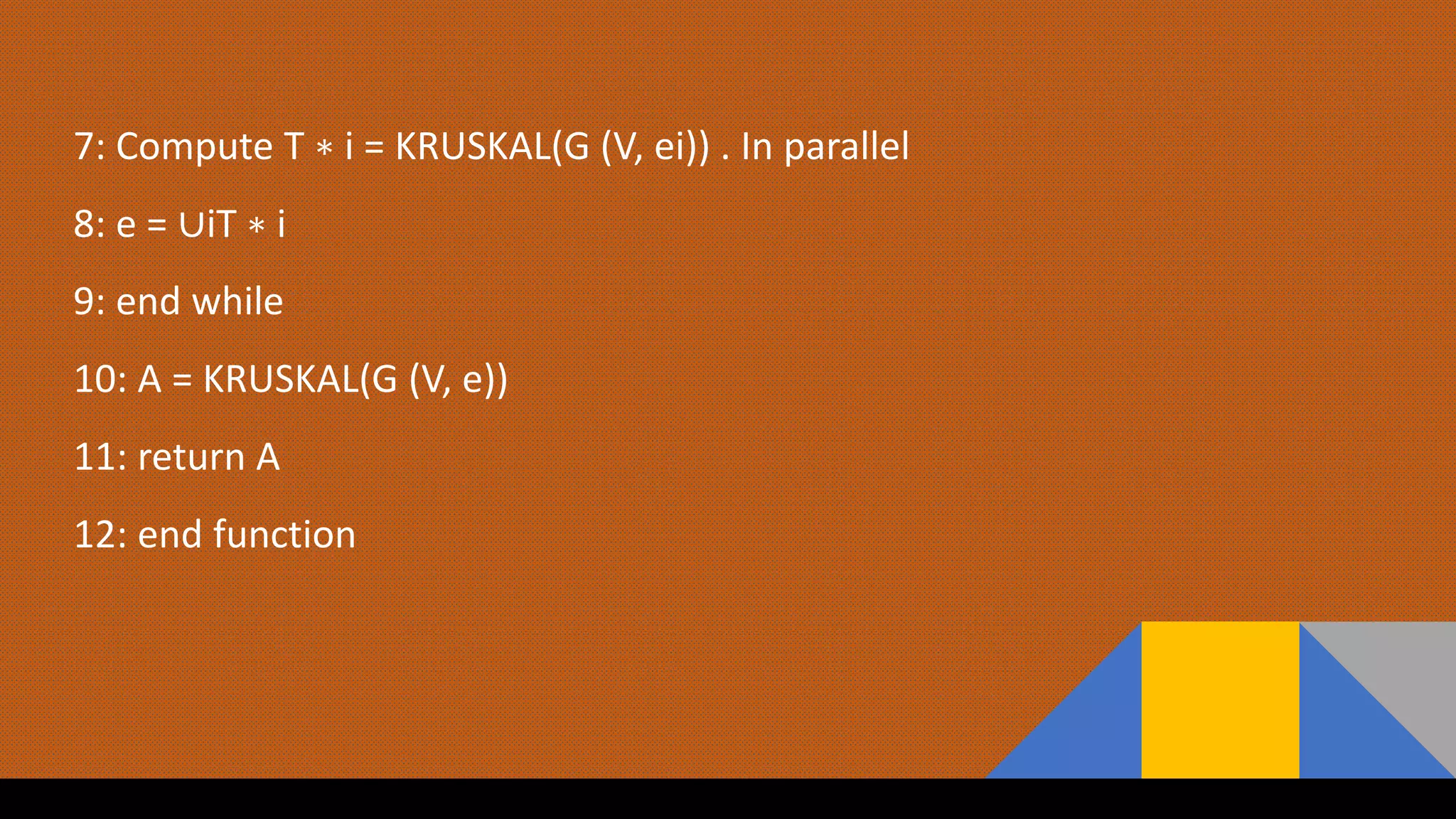 7: Compute T ∗ i = KRUSKAL(G (V, ei)) . In parallel

8: e = UiT ∗ i

9: end while

10: A = KRUSKAL(G (V, e))

11: return A

12: end function